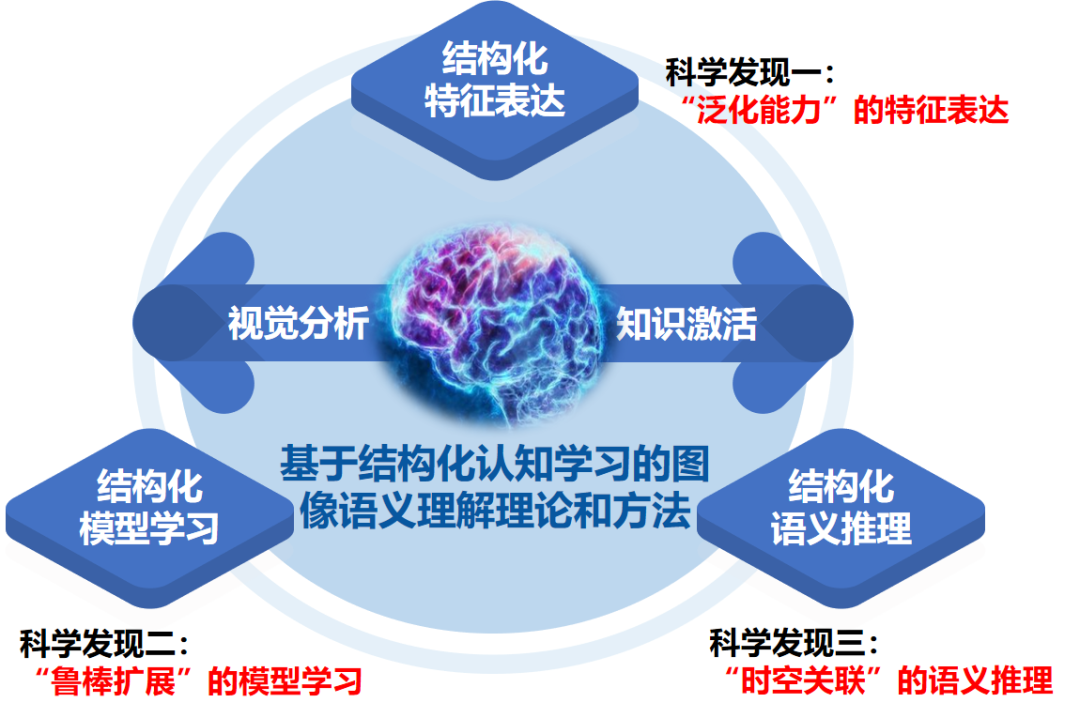 结构化
特征表达

科学发现一：
“泛化能力”的特征表达

视觉分析

知识激活

基于结构化认知学习的图像语义理解理论和方法

结构化
模型学习

结构化
语义推理

科学发现二：
“鲁棒扩展”的模型学习

科学发现三：
“时空关联”的语义推理